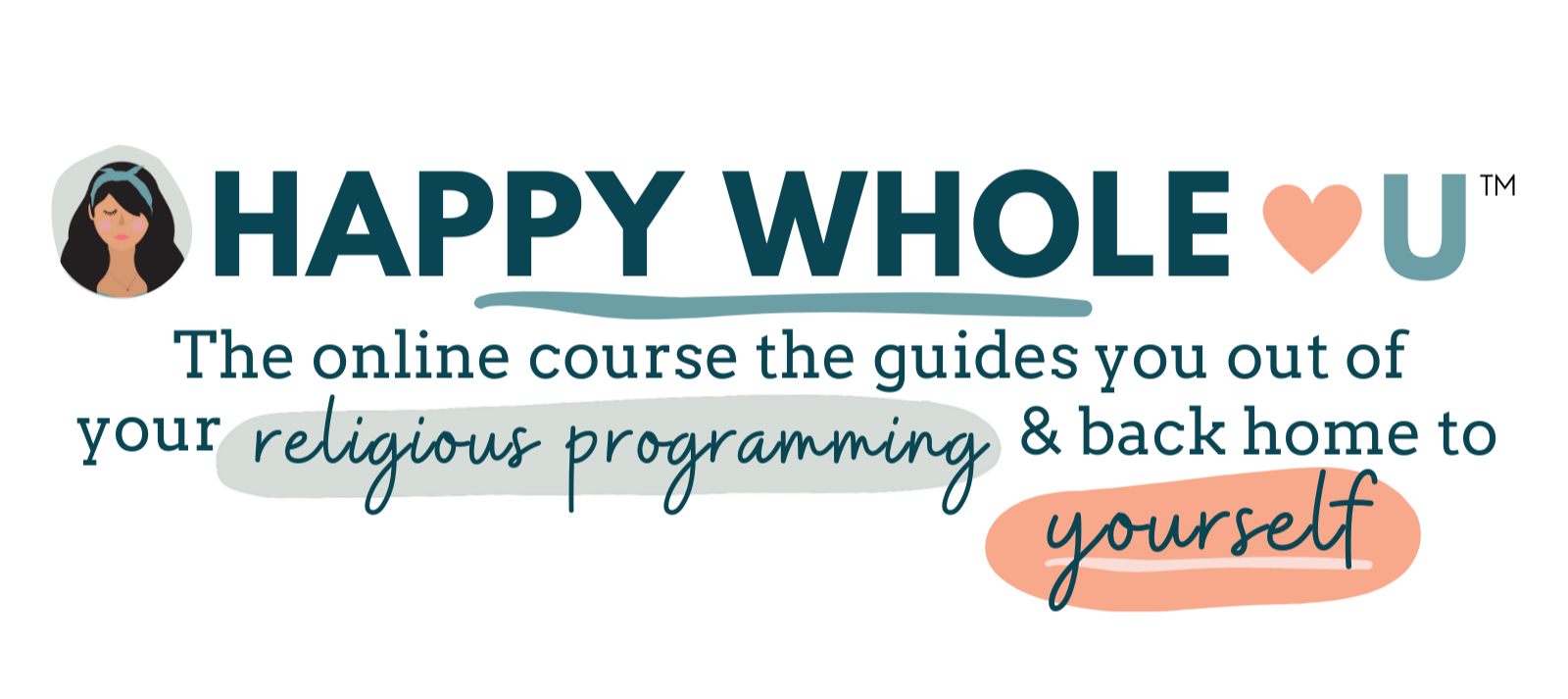 HAPPY WHOLE U™

The online course the guides you out of your religious programming & back home to yourself